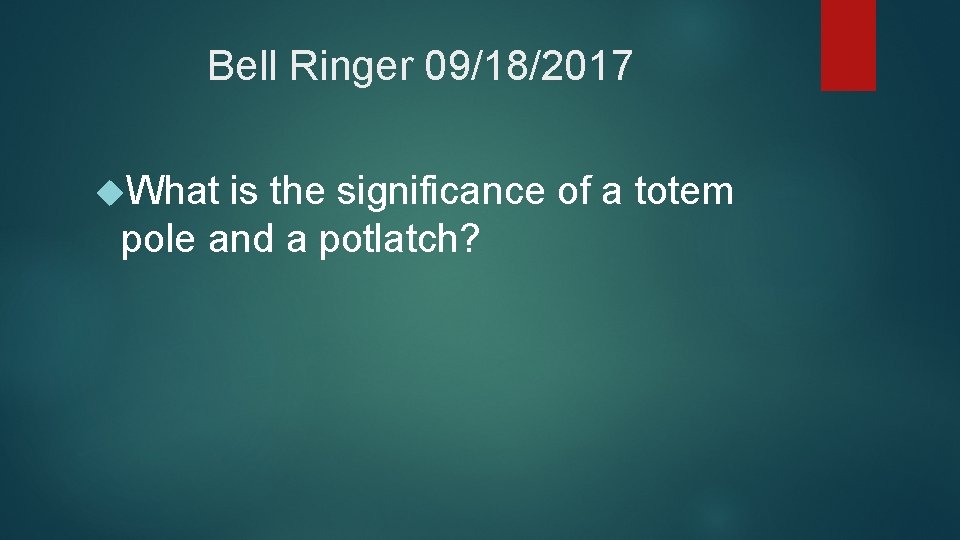 Bell Ringer 09/18/2017

What is the significance of a totem pole and a potlatch?